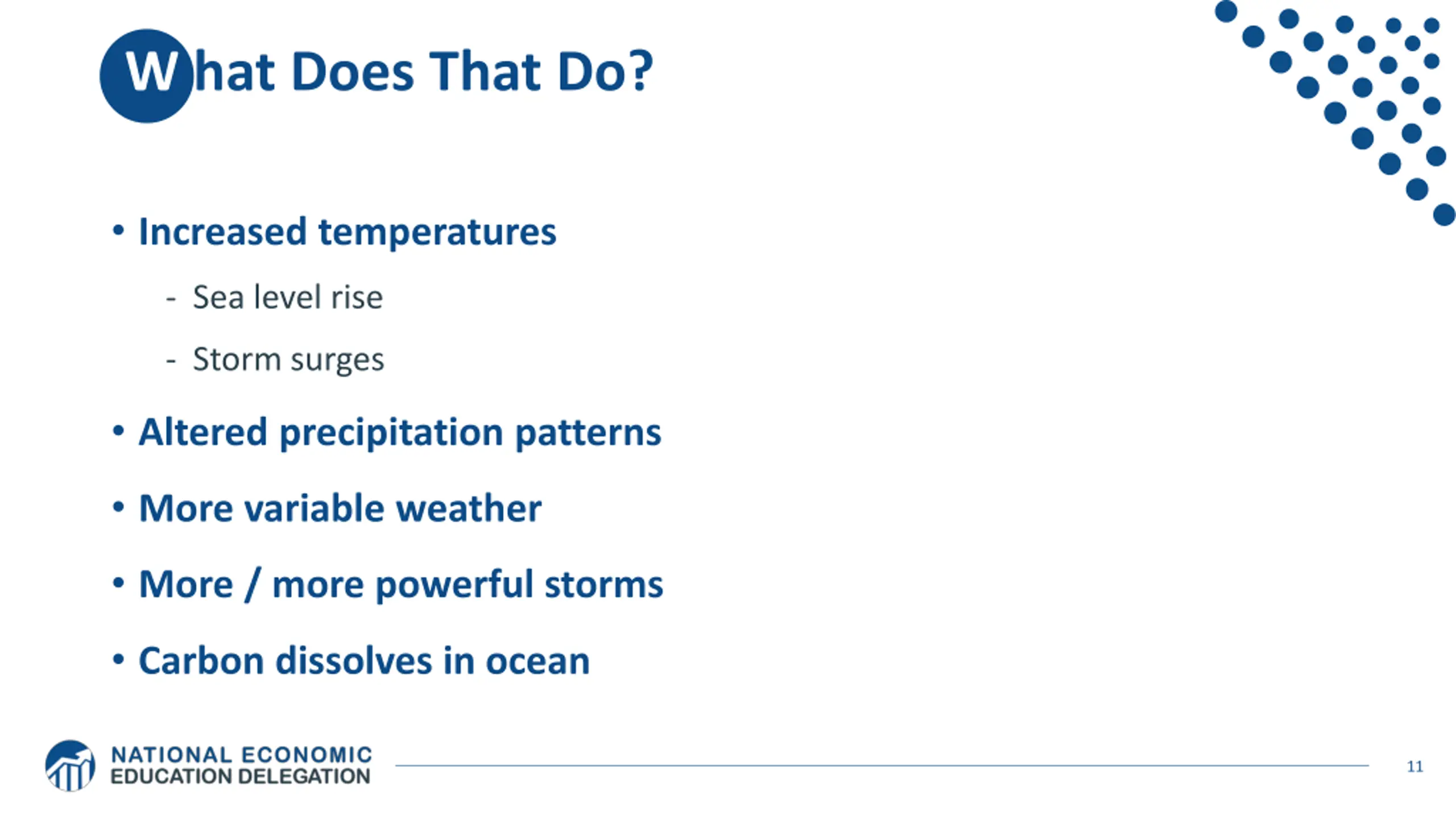 What Does That Do?

• Increased temperatures

- Sea level rise

- Storm surges

• Altered precipitation patterns

• More variable weather

• More / more powerful storms

• Carbon dissolves in ocean

NATIONAL ECONOMIC EDUCATION DELEGATION

11